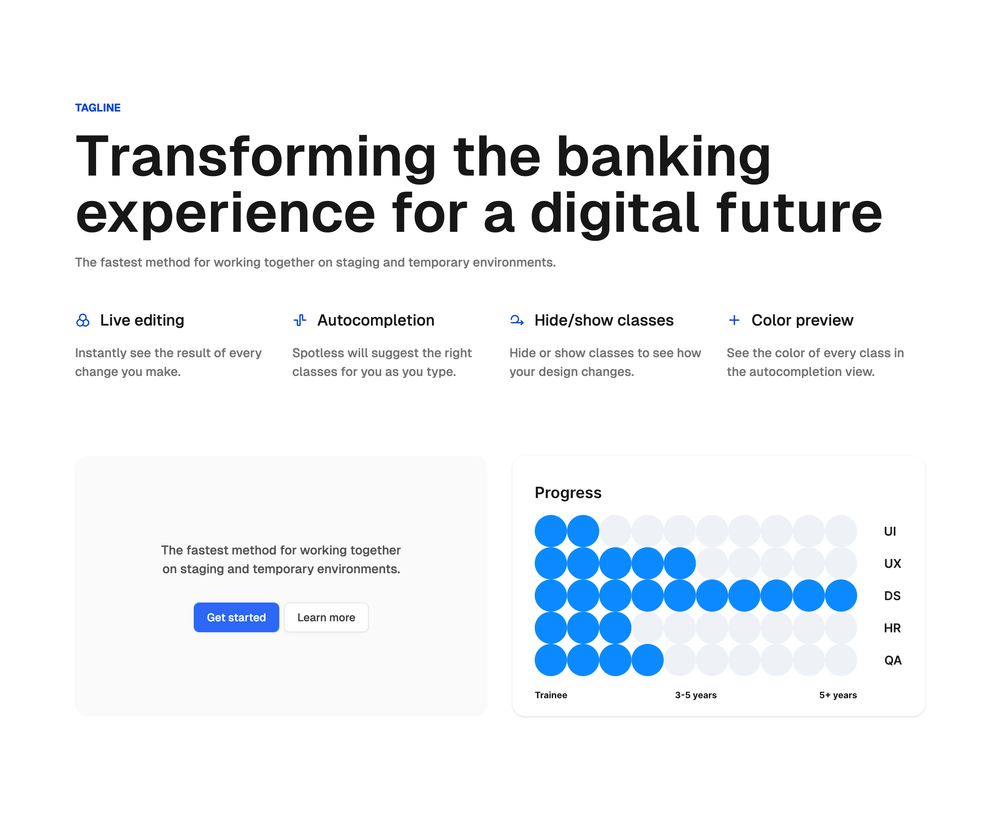 TAGLINE

Transforming the banking experience for a digital future

The fastest method for working together on staging and temporary environments.

Live editing

Instantly see the result of every change you make.

Autocompletion

Spotless will suggest the right classes for you as you type.

Hide/show classes

Hide or show classes to see how your design changes.

Color preview

See the color of every class in the autocompletion view.

The fastest method for working together on staging and temporary environments.

Get started

Learn more

Progress

UI

UX

DS

HR

QA

Trainee

3-5 years

5+ years